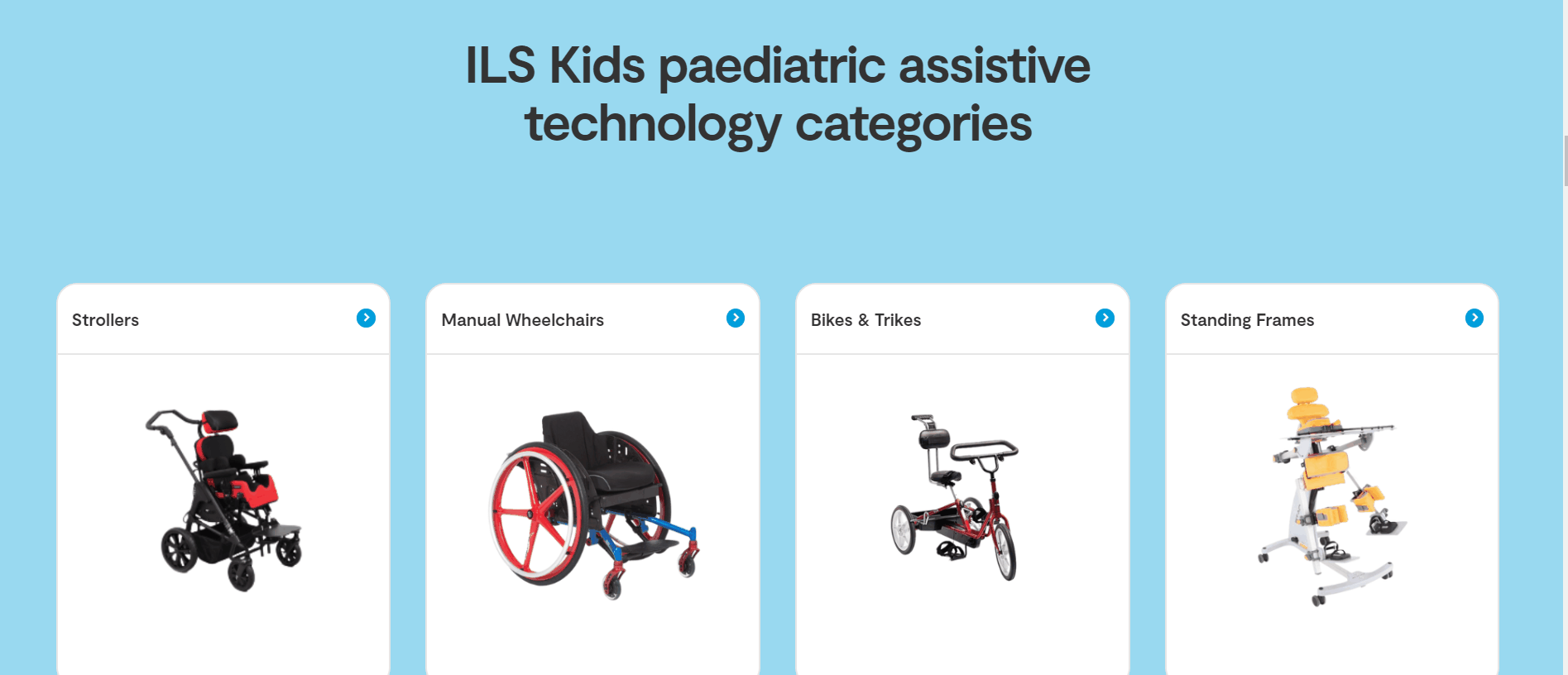 ILS Kids paediatric assistive technology categories

Strollers

Manual Wheelchairs

Bikes & Trikes

Standing Frames